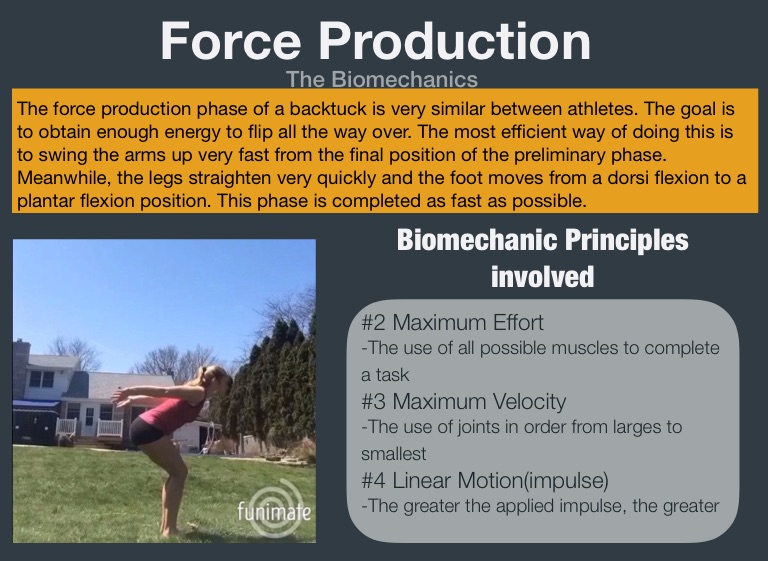 Force Production

The Biomechanics

The force production phase of a backtuck is very similar between athletes. The goal is to obtain enough energy to flip all the way over. The most efficient way of doing this is to swing the arms up very fast from the final position of the preliminary phase. Meanwhile, the legs straighten very quickly and the foot moves from a dorsi flexion to a plantar flexion position. This phase is completed as fast as possible.

funimate

Biomechanic Principles involved

#2 Maximum Effort
-The use of all possible muscles to complete a task
#3 Maximum Velocity
-The use of joints in order from larges to smallest
#4 Linear Motion(impulse)
-The greater the applied impulse, the greater